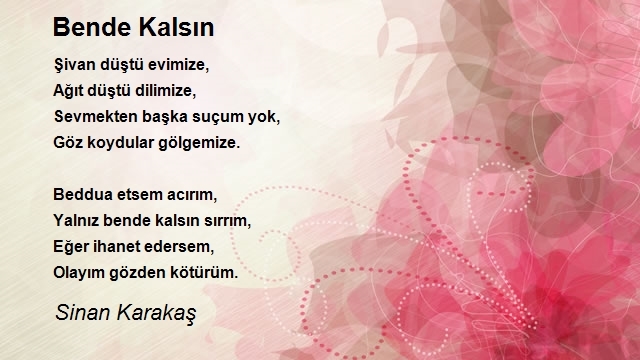 Bende Kalsın

Şivan düştü evimize,
Ağıt düştü dilimize,
Sevmekten başka suçum yok,
Göz koydular gölgemize.

Beddua etsem acırım,
Yalnız bende kalsın sırrım,
Eğer ihanet edersem,
Olayım gözden kötürüm.

Sinan Karakaş